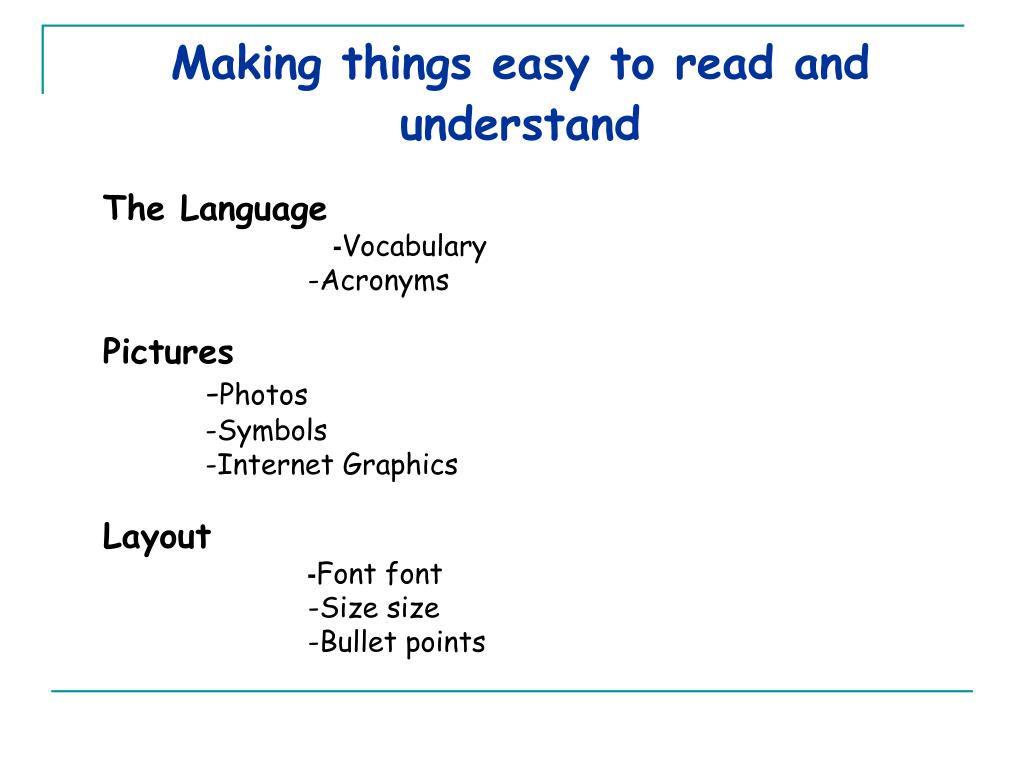 Making things easy to read and understand

The Language

-Vocabulary

-Acronyms

Pictures

–Photos

-Symbols

-Internet Graphics

Layout

-Font font

-Size size

-Bullet points